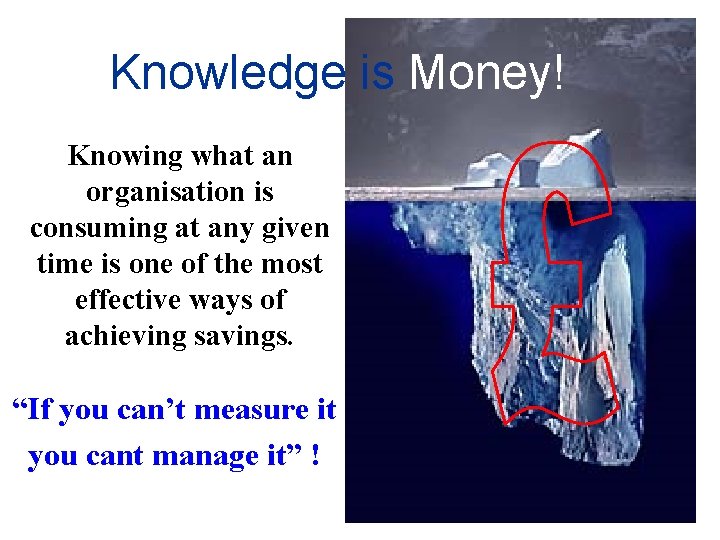 Knowledge is Money!

Knowing what an organisation is consuming at any given time is one of the most effective ways of achieving savings.

“If you can’t measure it you cant manage it” !